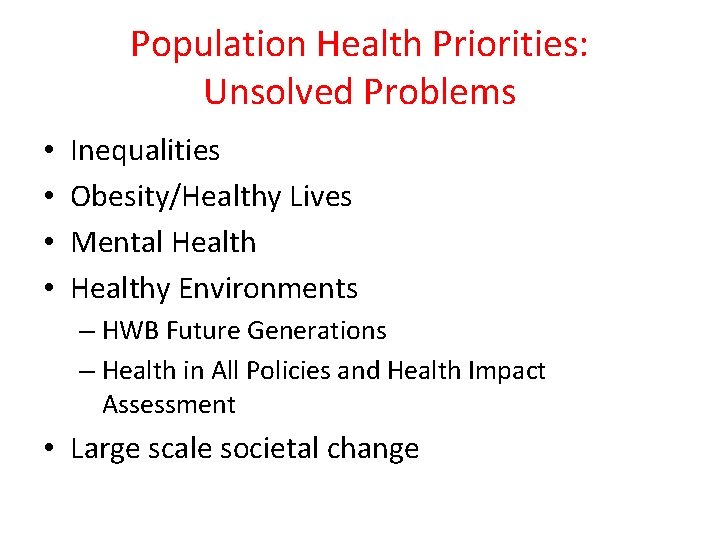 Population Health Priorities: Unsolved Problems

• Inequalities
• Obesity/Healthy Lives
• Mental Health
• Healthy Environments
  – HWB Future Generations
  – Health in All Policies and Health Impact Assessment
• Large scale societal change